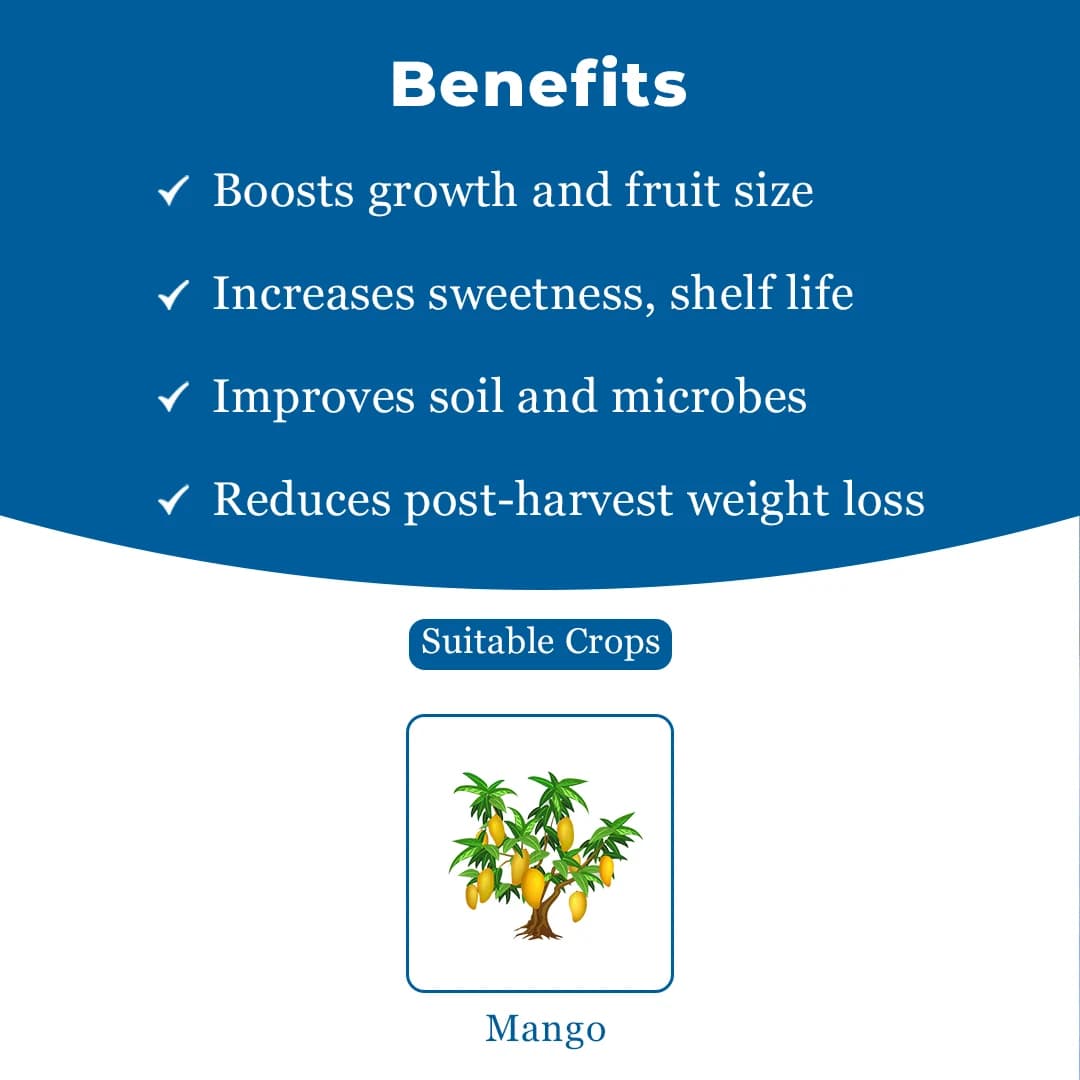 Benefits

✓ Boosts growth and fruit size

✓ Increases sweetness, shelf life

✓ Improves soil and microbes

✓ Reduces post-harvest weight loss

Suitable Crops

Mango